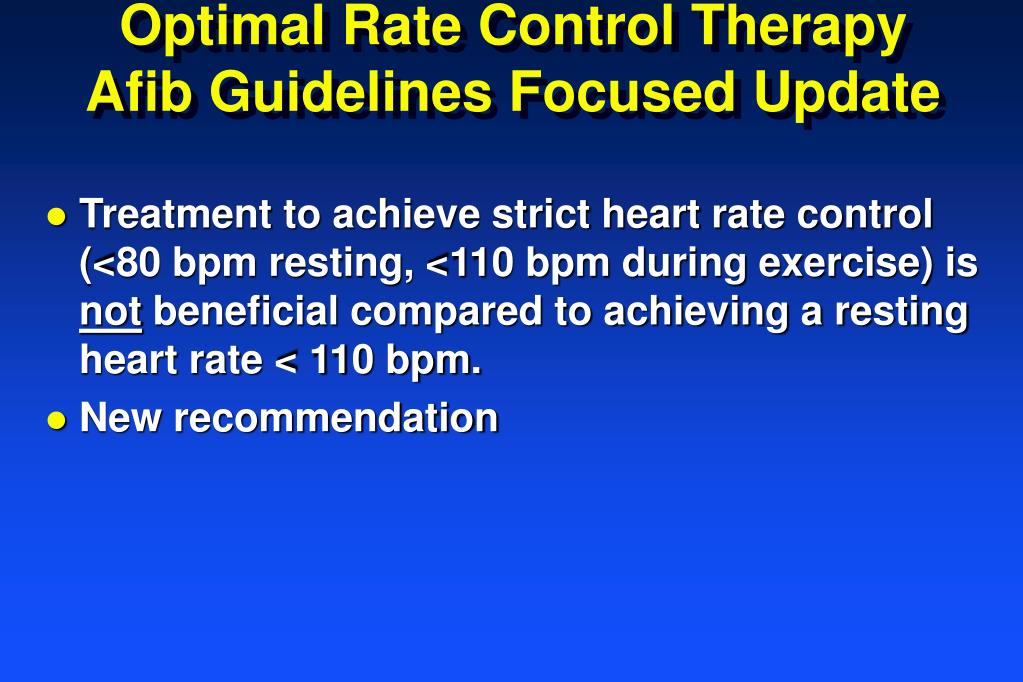 Optimal Rate Control Therapy
Afib Guidelines Focused Update

● Treatment to achieve strict heart rate control (<80 bpm resting, <110 bpm during exercise) is not beneficial compared to achieving a resting heart rate < 110 bpm.
● New recommendation